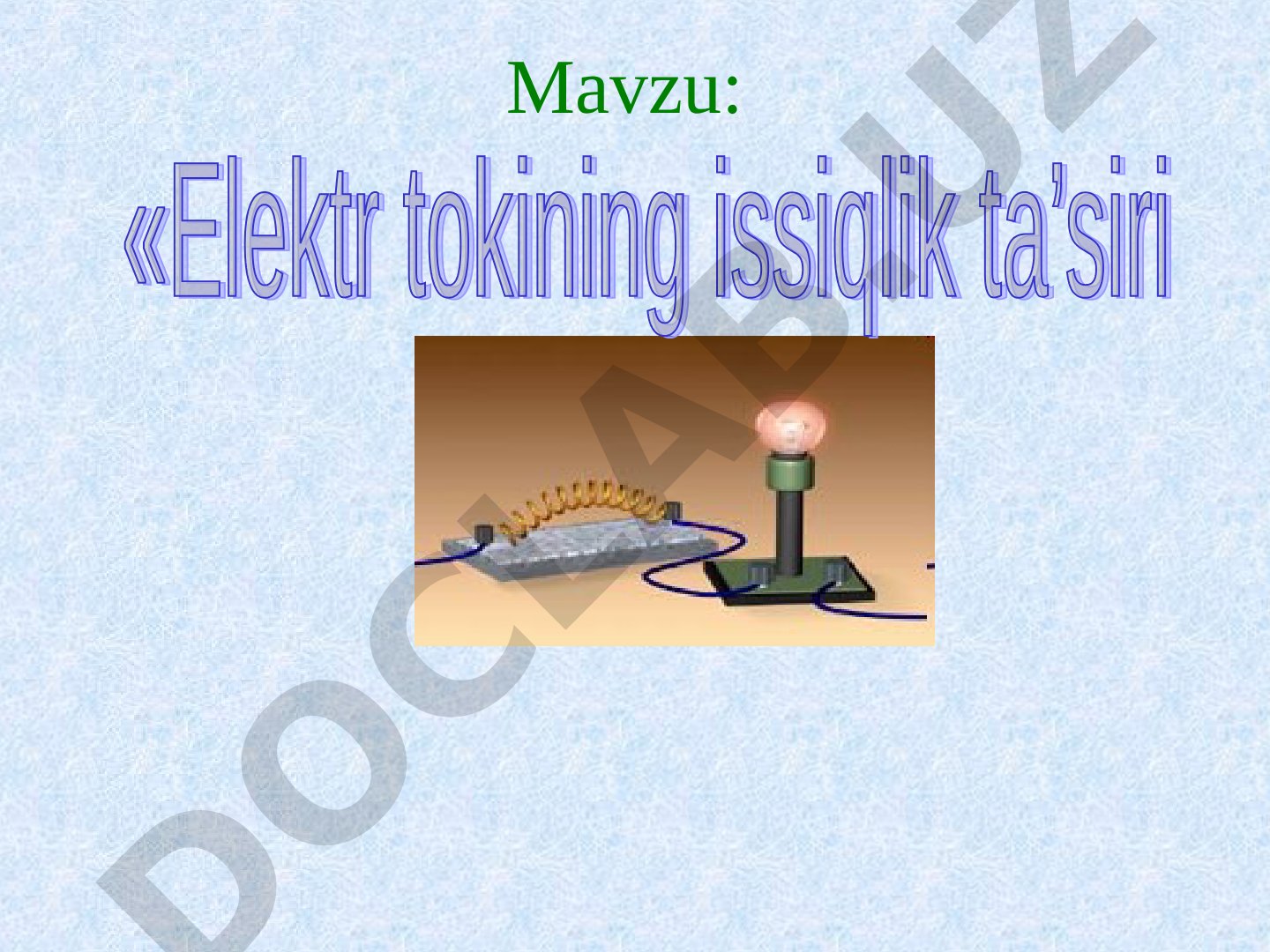 Mavzu:

«Elektr tokining issiqlik ta’siri

DOCLAB.UZ